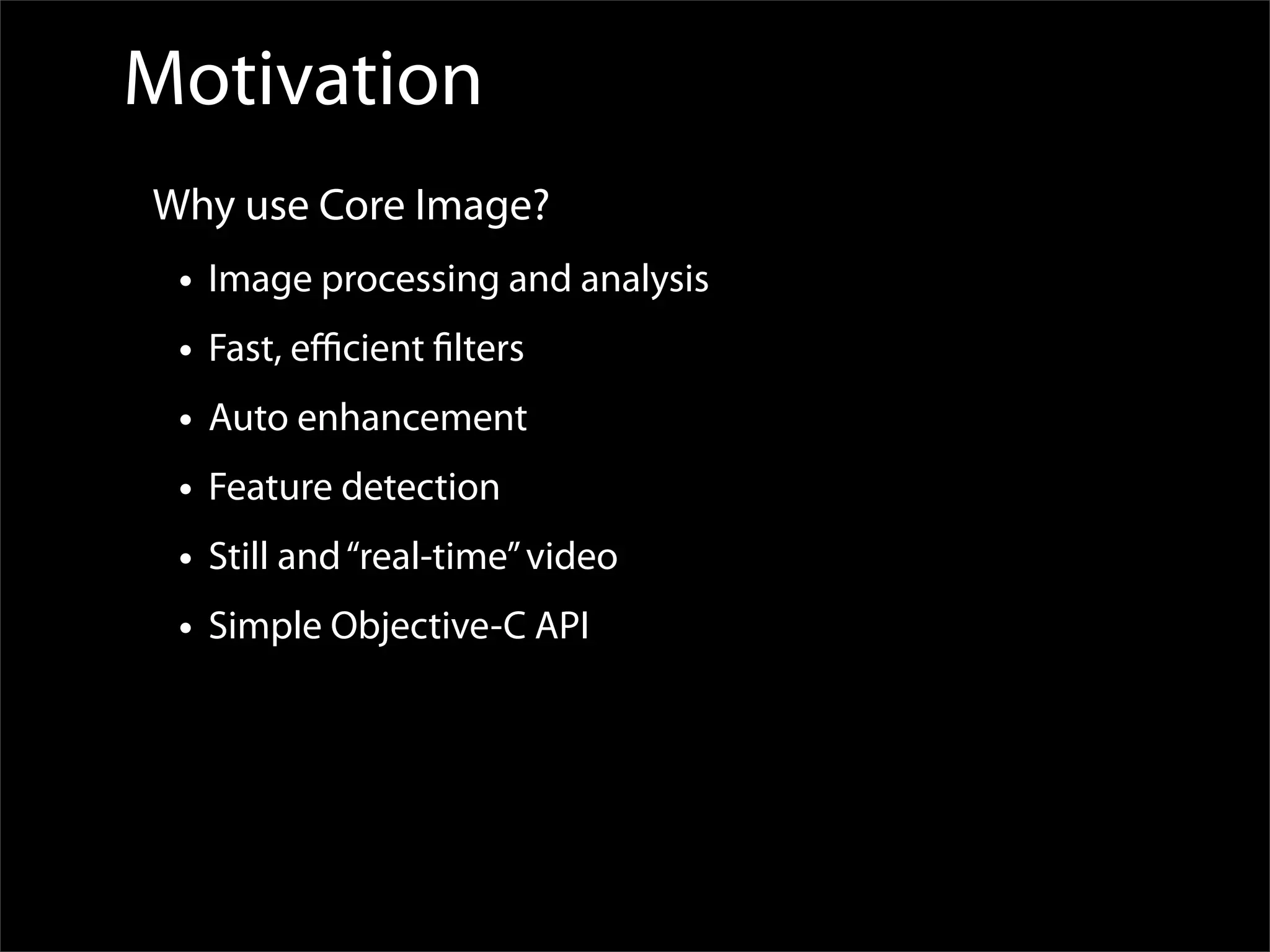 Motivation

Why use Core Image?

• Image processing and analysis
• Fast, efficient filters
• Auto enhancement
• Feature detection
• Still and “real-time” video
• Simple Objective-C API